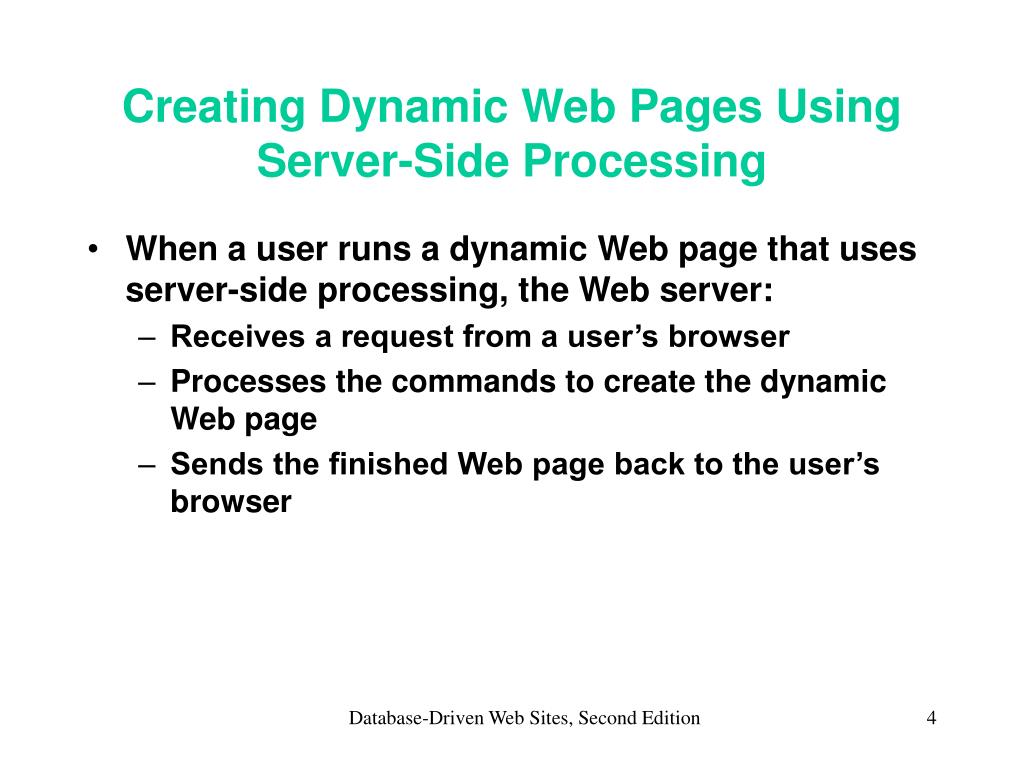 Creating Dynamic Web Pages Using Server-Side Processing

• When a user runs a dynamic Web page that uses server-side processing, the Web server:
– Receives a request from a user’s browser
– Processes the commands to create the dynamic Web page
– Sends the finished Web page back to the user’s browser

Database-Driven Web Sites, Second Edition

4